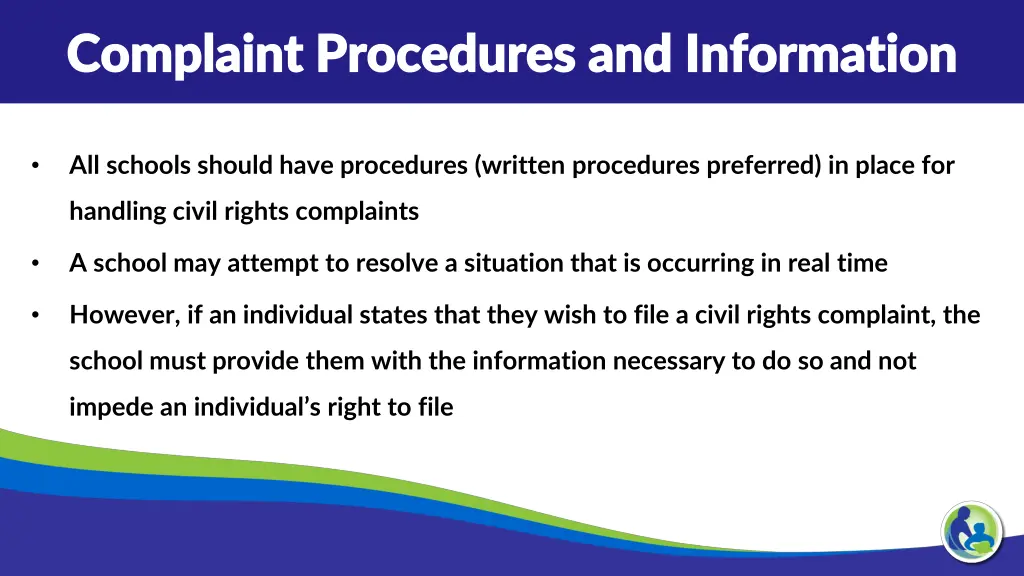 Complaint Procedures and Information

• All schools should have procedures (written procedures preferred) in place for handling civil rights complaints

• A school may attempt to resolve a situation that is occurring in real time

• However, if an individual states that they wish to file a civil rights complaint, the school must provide them with the information necessary to do so and not impede an individual's right to file